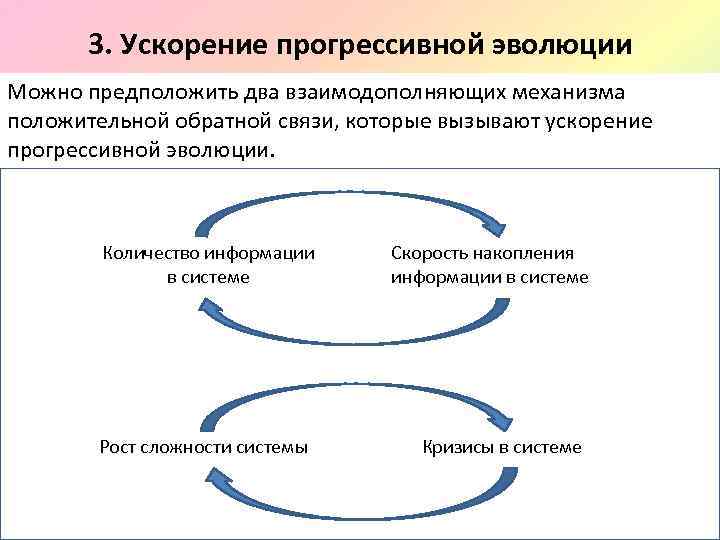 3. Ускорение прогрессивной эволюции

Можно предположить два взаимодополняющих механизма положительной обратной связи, которые вызывают ускорение прогрессивной эволюции.

Количество информации в системе

Скорость накопления информации в системе

Рост сложности системы

Кризисы в системе